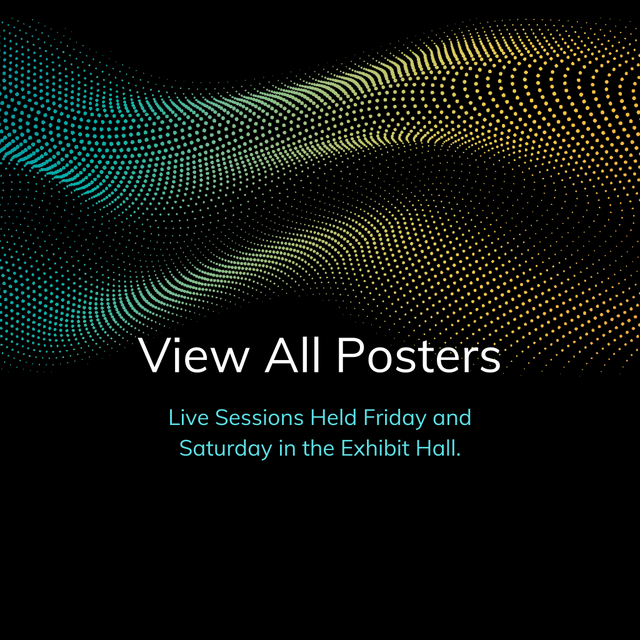 View All Posters

Live Sessions Held Friday and Saturday in the Exhibit Hall.